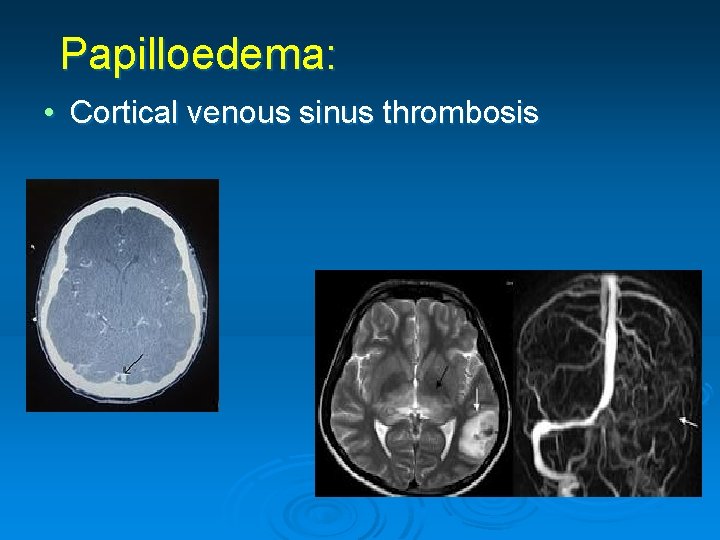 Papilloedema:

• Cortical venous sinus thrombosis